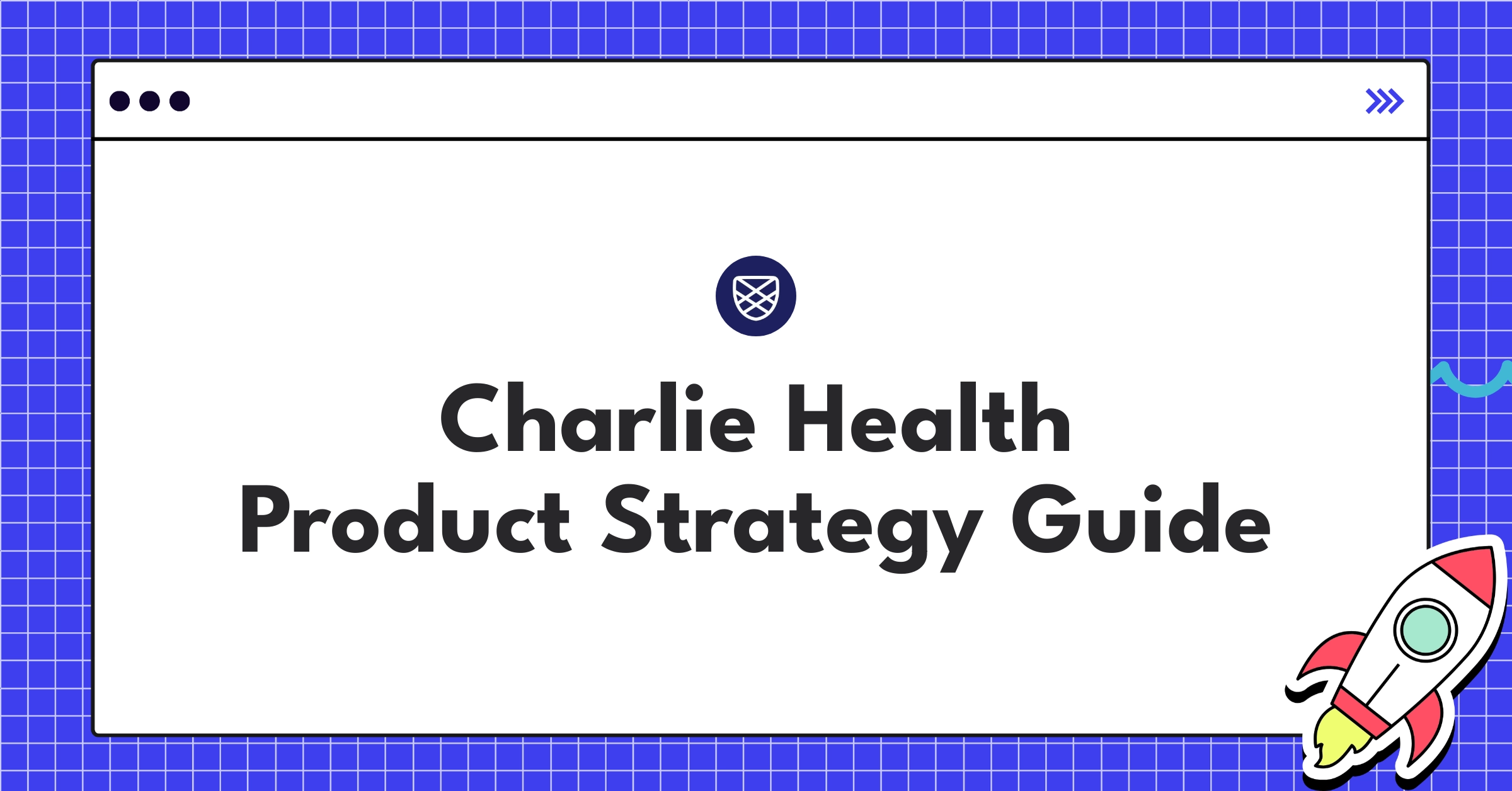 Charlie Health
Product Strategy Guide